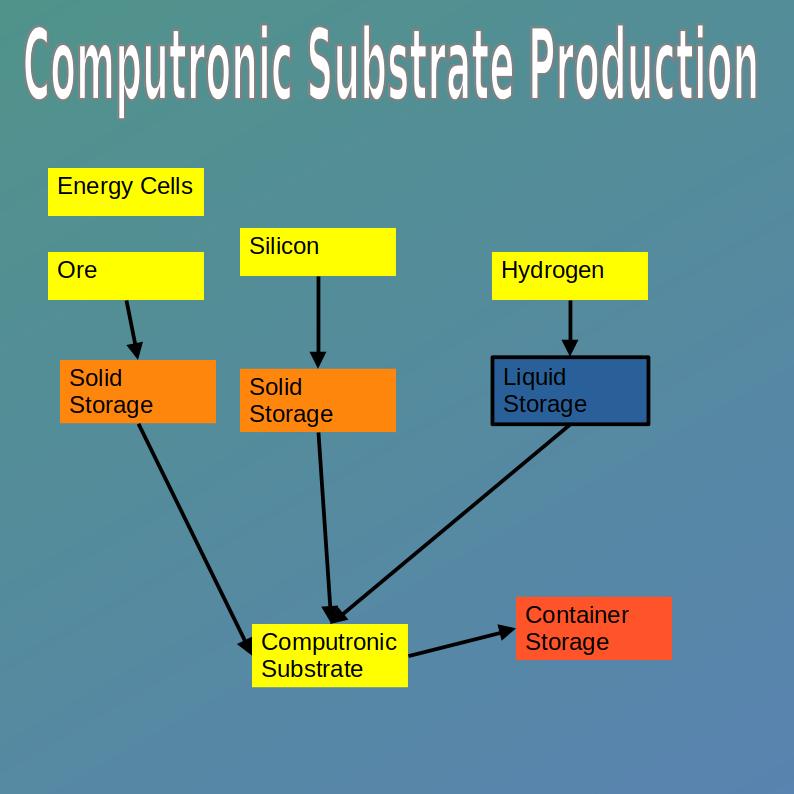 Computronic Substrate Production

Energy Cells

Ore

Silicon

Hydrogen

Solid Storage

Solid Storage

Liquid Storage

Computronic Substrate

Container Storage